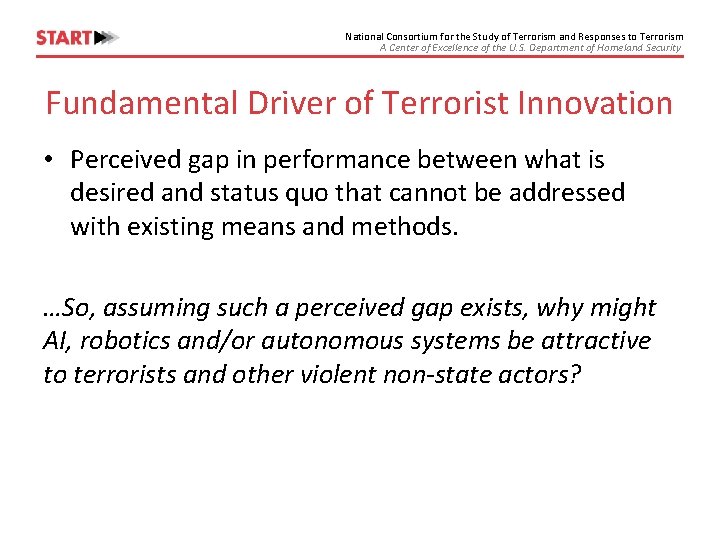 START

National Consortium for the Study of Terrorism and Responses to Terrorism
A Center of Excellence of the U.S. Department of Homeland Security

Fundamental Driver of Terrorist Innovation

• Perceived gap in performance between what is desired and status quo that cannot be addressed with existing means and methods.

…So, assuming such a perceived gap exists, why might AI, robotics and/or autonomous systems be attractive to terrorists and other violent non-state actors?